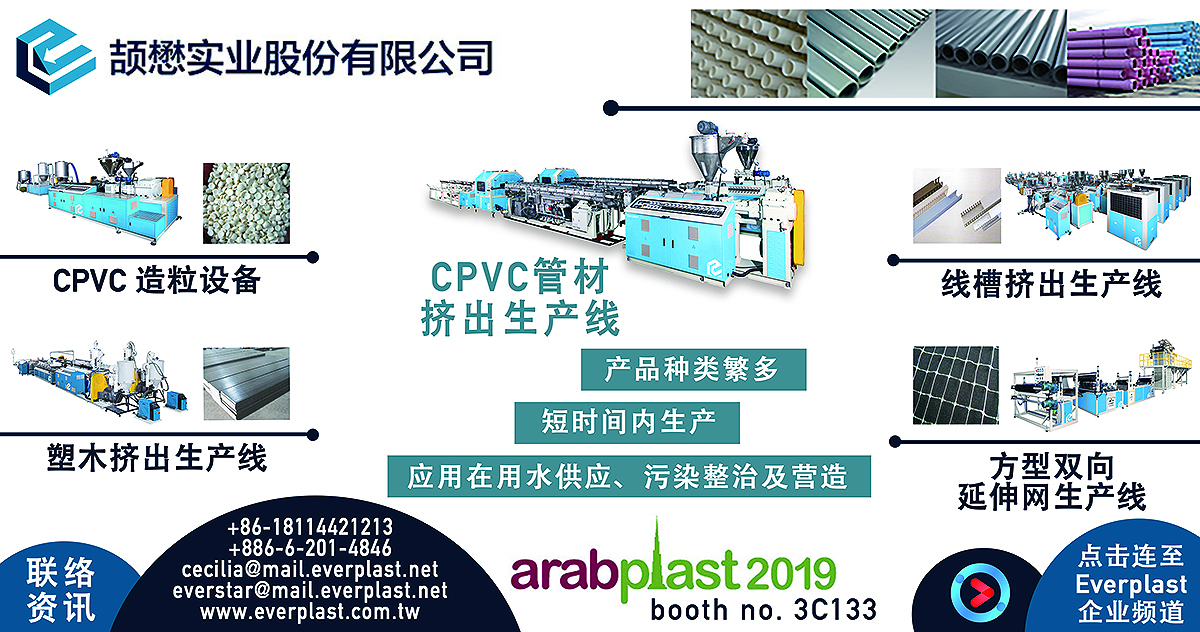 颉懋实业股份有限公司

CPVC 造粒设备

塑木挤出生产线

CPVC管材
挤出生产线

产品种类繁多

短时间内生产

应用在用水供应、污染整治及营造

线槽挤出生产线

方型双向
延伸网生产线

联络
资讯

+86-18114421213
+886-6-201-4846
cecilia@mail.everplast.net
everstar@mail.everplast.net
www.everplast.com.tw

arabplast 2019
booth no. 3C133

点击连至
Everplast
企业频道